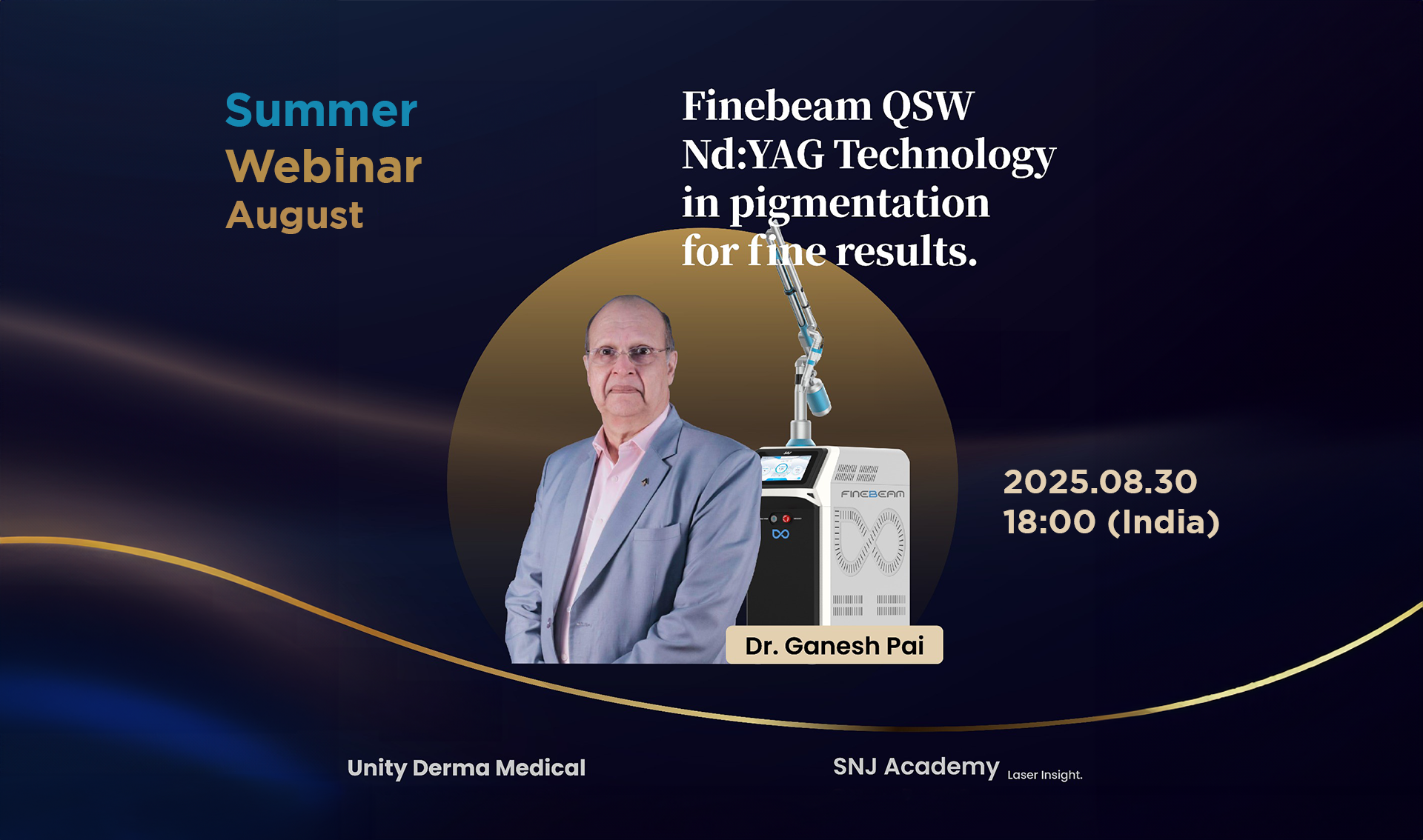 Summer
Webinar
August

Finebeam QSW Nd:YAG Technology in pigmentation for fine results.

FINEBEAM

Dr. Ganesh Pai

2025.08.30
18:00 (India)

Unity Derma Medical

SNJ Academy Laser Insight.